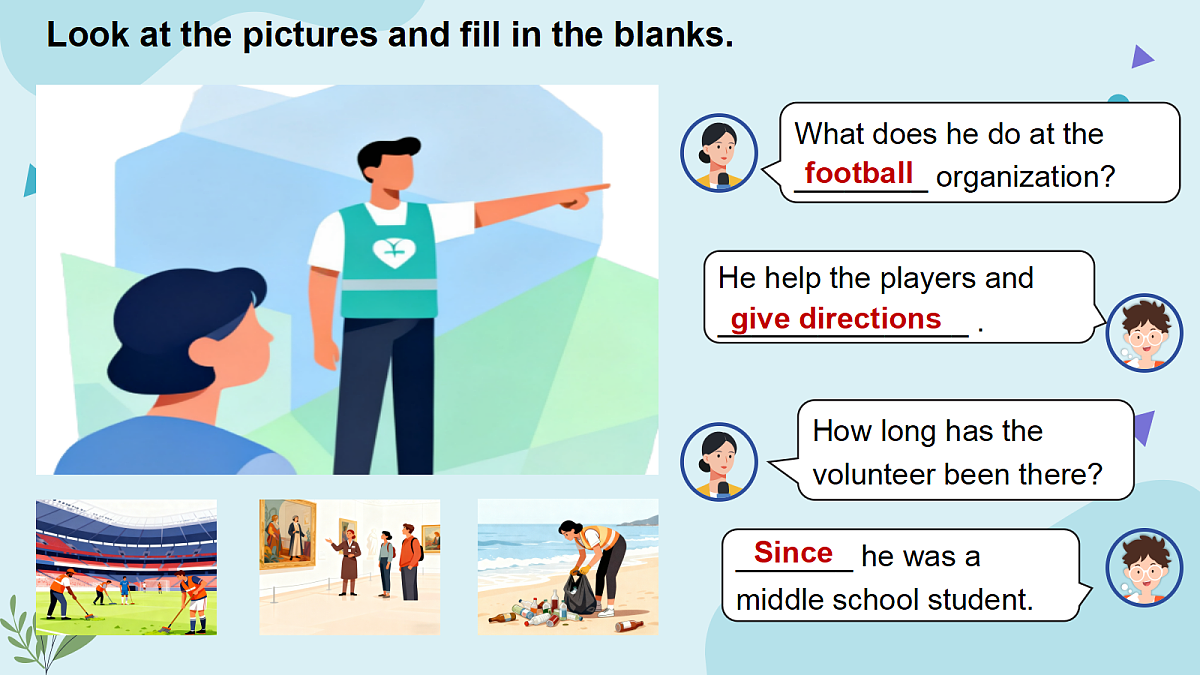 Look at the pictures and fill in the blanks.

What does he do at the football organization?

He help the players and give directions .

How long has the volunteer been there?

Since he was a middle school student.